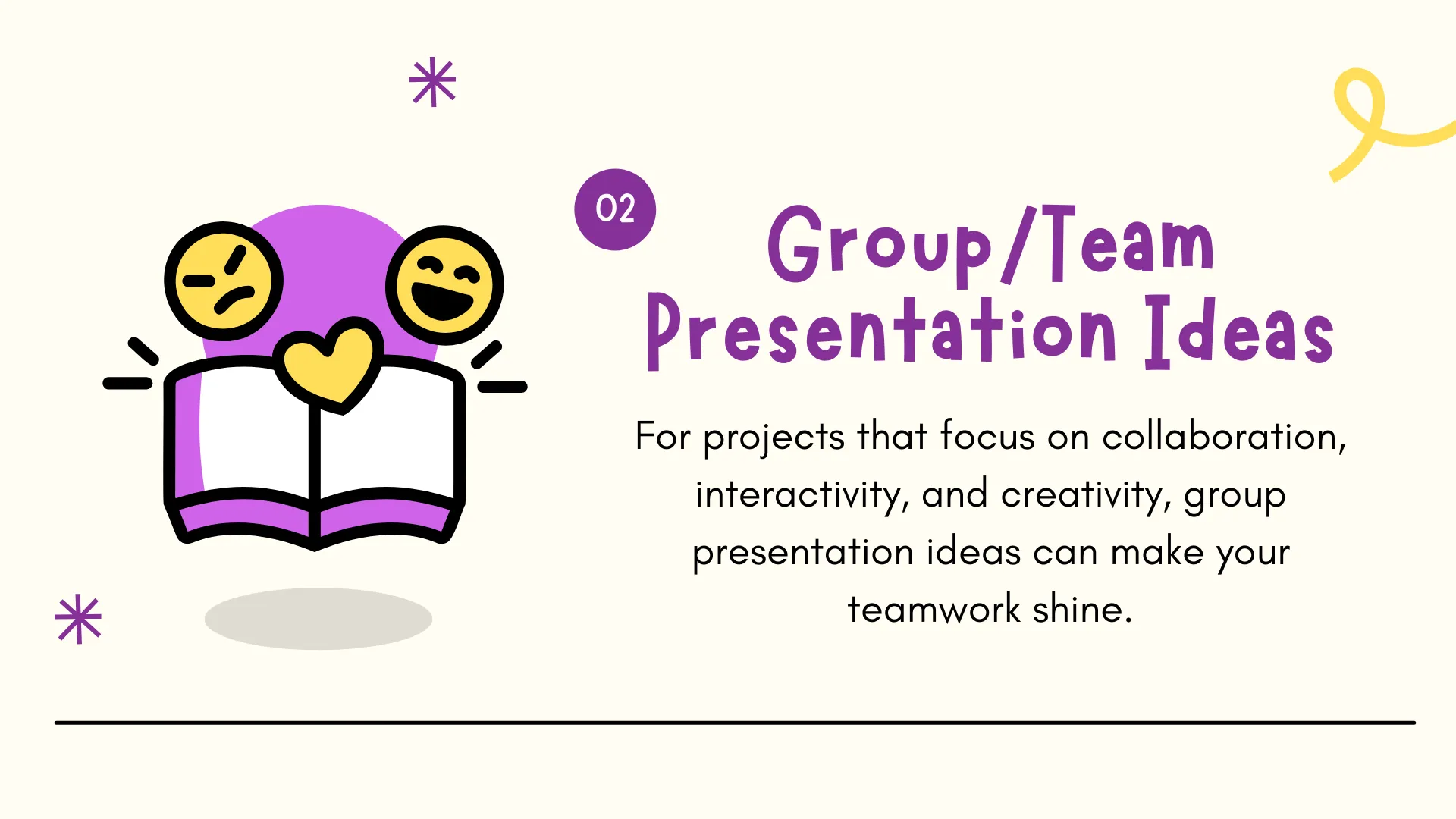 02

Group/Team Presentation Ideas

For projects that focus on collaboration, interactivity, and creativity, group presentation ideas can make your teamwork shine.